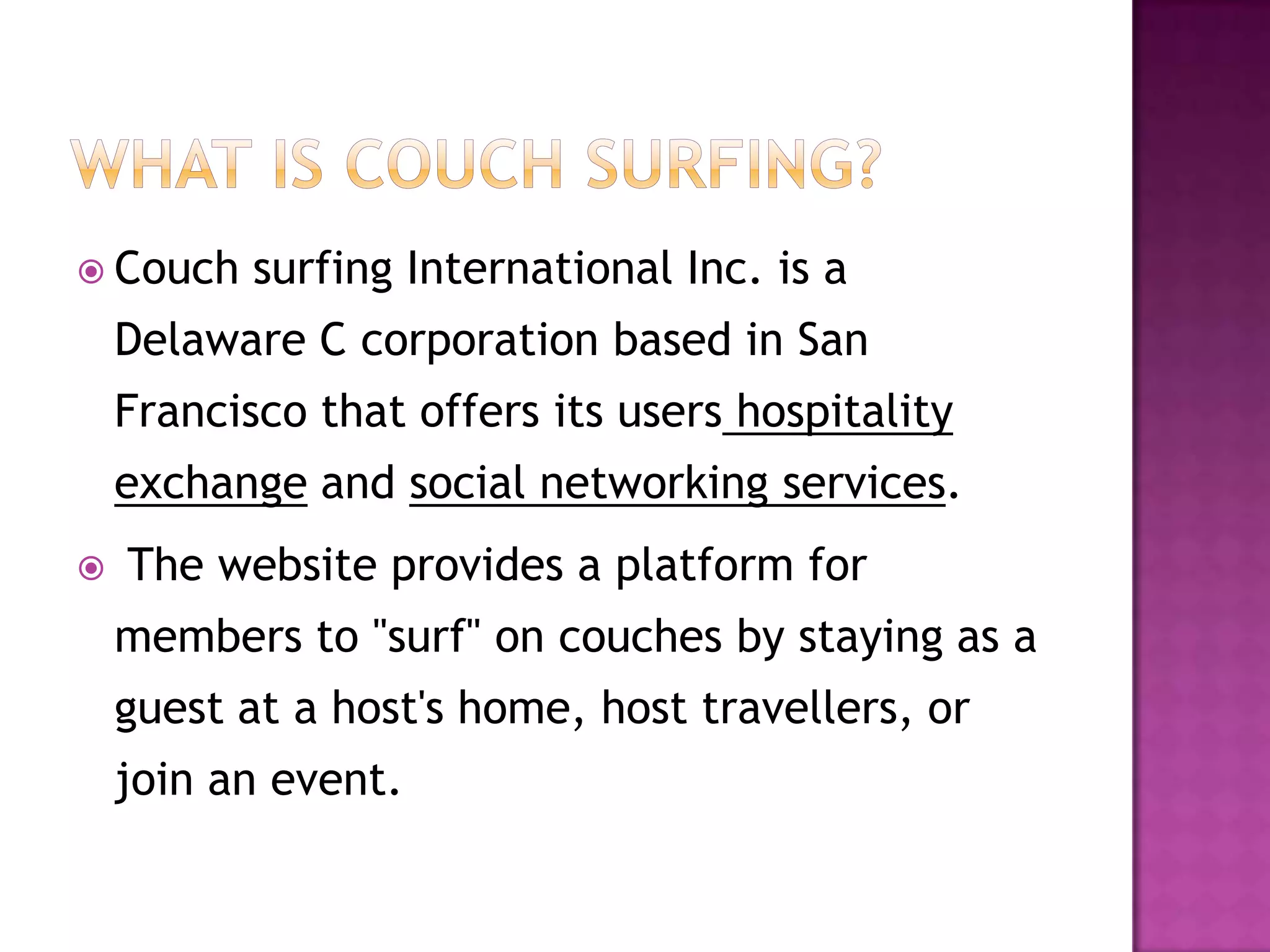 WHAT IS COUCH SURFING?

Couch surfing International Inc. is a Delaware C corporation based in San Francisco that offers its users hospitality exchange and social networking services.

The website provides a platform for members to "surf" on couches by staying as a guest at a host's home, host travellers, or join an event.